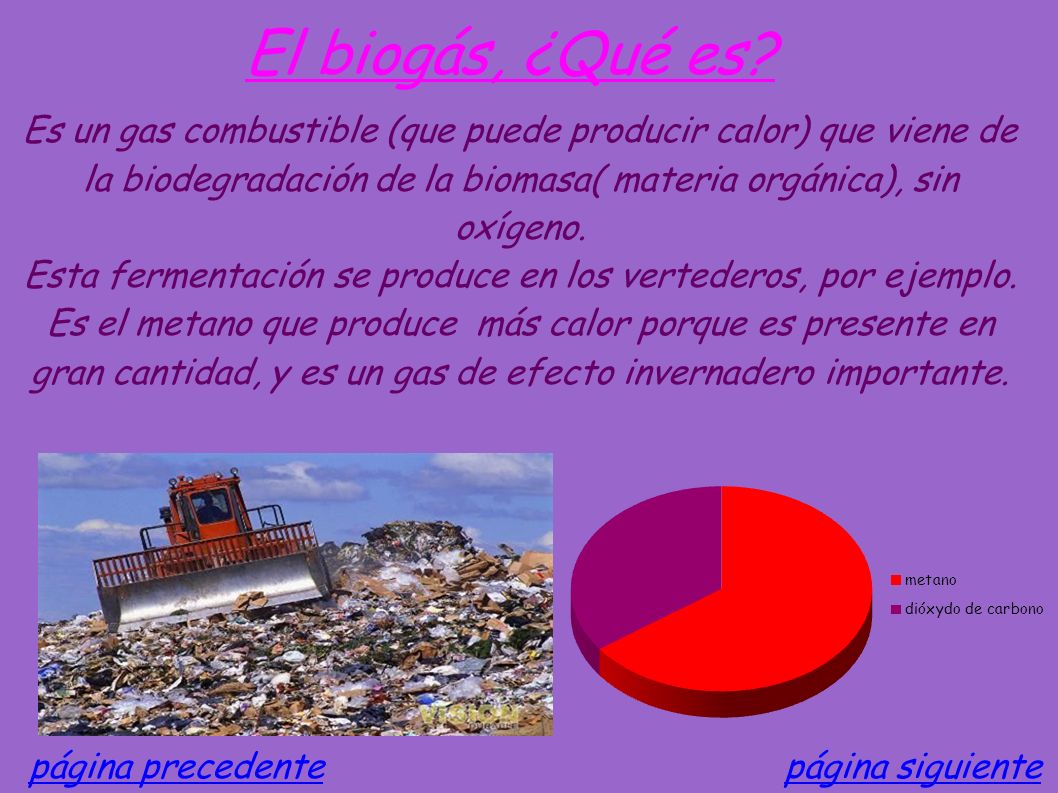 El biogás, ¿Qué es?

Es un gas combustible (que puede producir calor) que viene de la biodegradación de la biomasa( materia orgánica), sin oxígeno.
Esta fermentación se produce en los vertederos, por ejemplo.
Es el metano que produce  más calor porque es presente en gran cantidad, y es un gas de efecto invernadero importante.

metano
dióxydo de carbono

página precedente

página siguiente